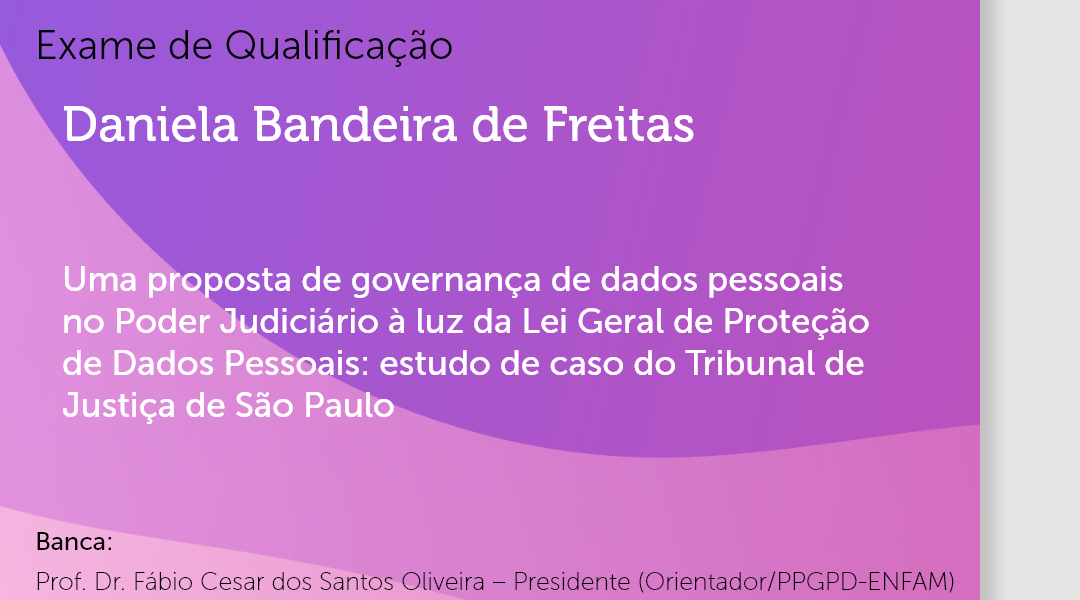 Exame de Qualificação

Daniela Bandeira de Freitas

Uma proposta de governança de dados pessoais no Poder Judiciário à luz da Lei Geral de Proteção de Dados Pessoais: estudo de caso do Tribunal de Justiça de São Paulo

Banca:

Prof. Dr. Fábio Cesar dos Santos Oliveira – Presidente (Orientador/PPGPD-ENFAM)